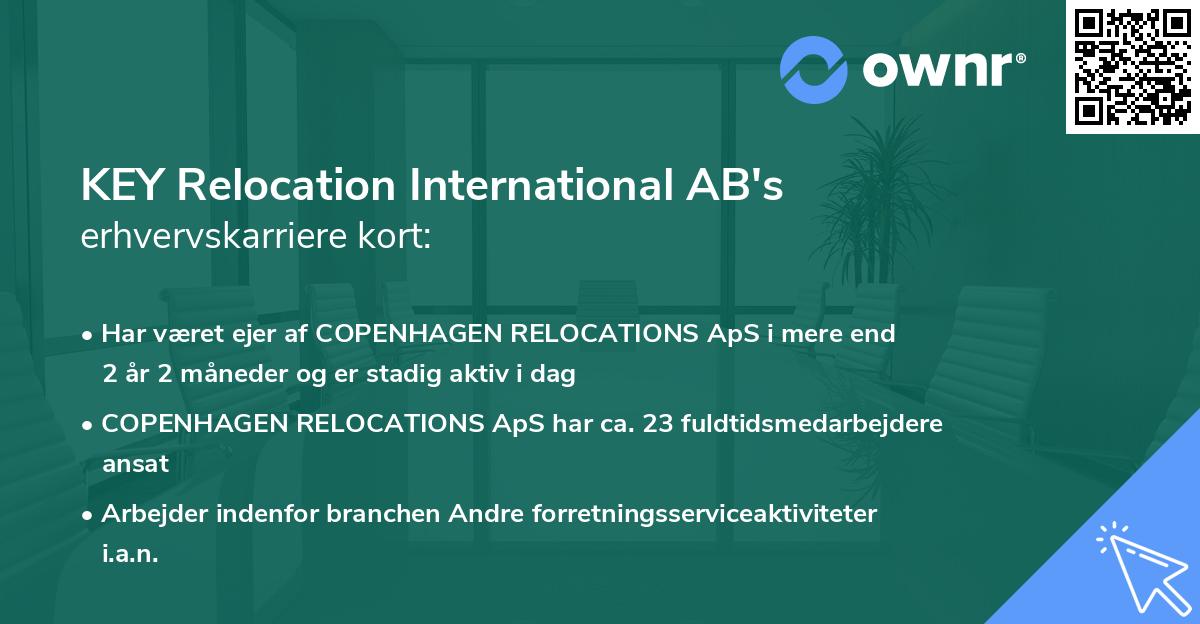 ownr®

KEY Relocation International AB's
erhvervskarriere kort:

• Har været ejer af COPENHAGEN RELOCATIONS ApS i mere end 2 år 2 måneder og er stadig aktiv i dag

• COPENHAGEN RELOCATIONS ApS har ca. 23 fuldtidsmedarbejdere ansat

• Arbejder indenfor branchen Andre forretningsserviceaktiviteter i.a.n.